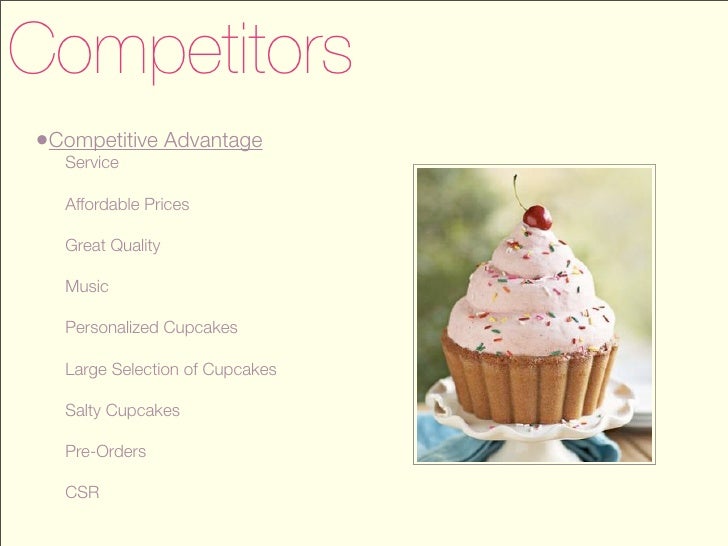 Competitors

•Competitive Advantage

Service

Affordable Prices

Great Quality

Music

Personalized Cupcakes

Large Selection of Cupcakes

Salty Cupcakes

Pre-Orders

CSR